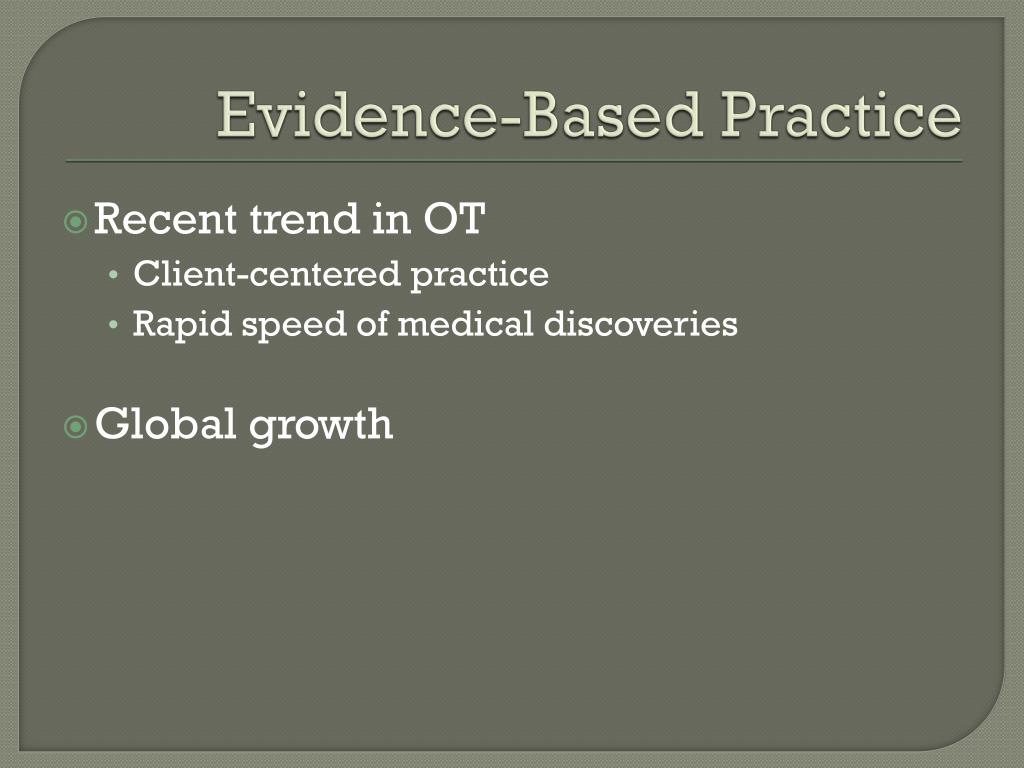 Evidence-Based Practice

Recent trend in OT
• Client-centered practice
• Rapid speed of medical discoveries

Global growth